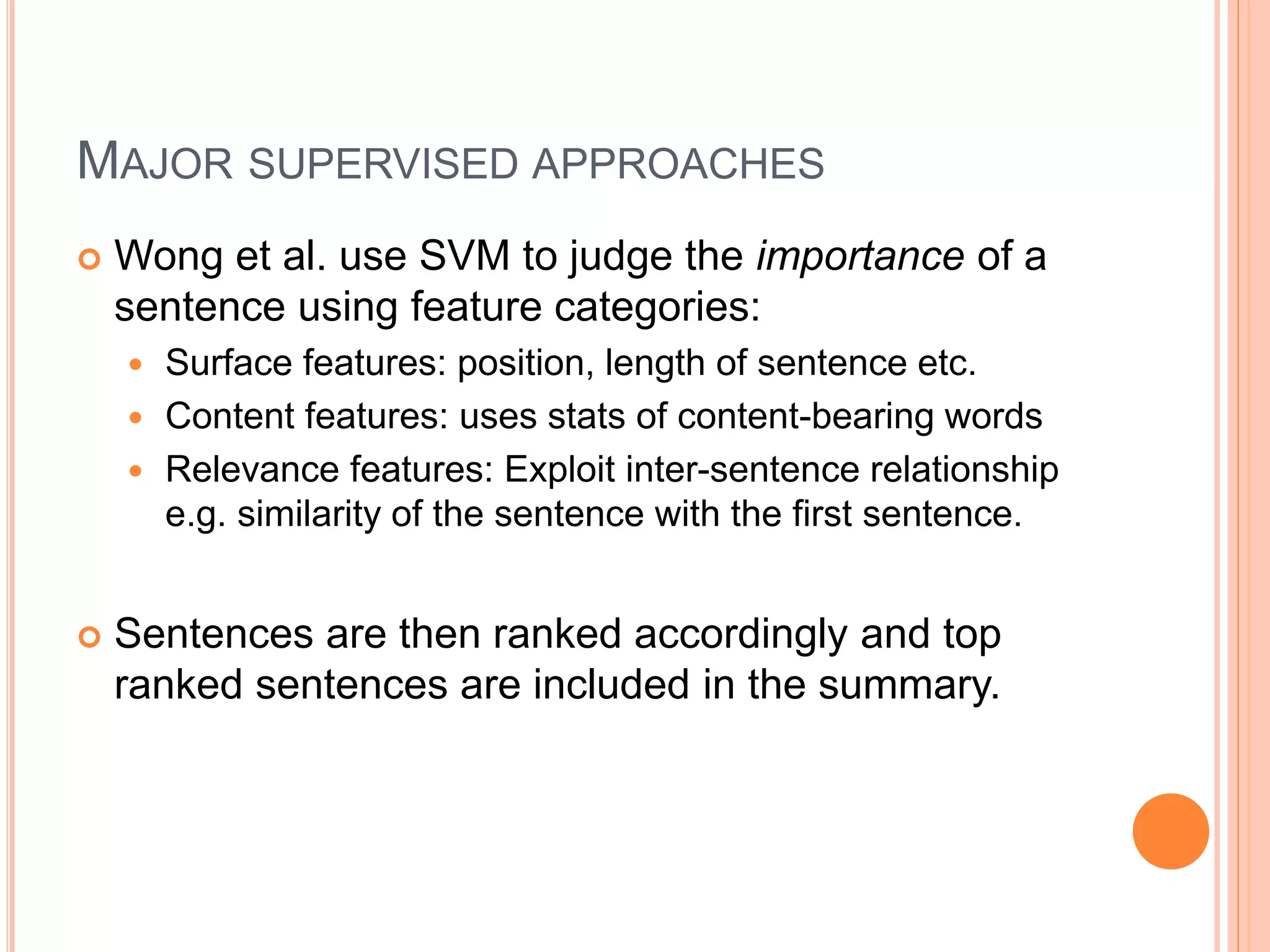 MAJOR SUPERVISED APPROACHES

Wong et al. use SVM to judge the importance of a sentence using feature categories:

Surface features: position, length of sentence etc.

Content features: uses stats of content-bearing words

Relevance features: Exploit inter-sentence relationship e.g. similarity of the sentence with the first sentence.

Sentences are then ranked accordingly and top ranked sentences are included in the summary.